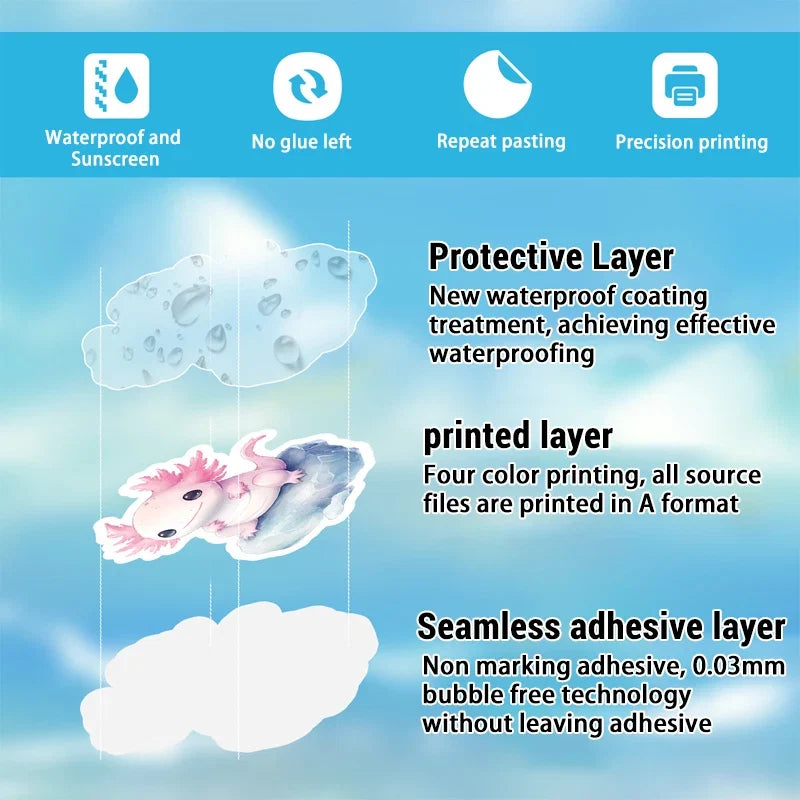 Waterproof and Sunscreen

No glue left

Repeat pasting

Precision printing

Protective Layer
New waterproof coating treatment, achieving effective waterproofing

printed layer
Four color printing, all source files are printed in A format

Seamless adhesive layer
Non marking adhesive, 0.03mm bubble free technology without leaving adhesive